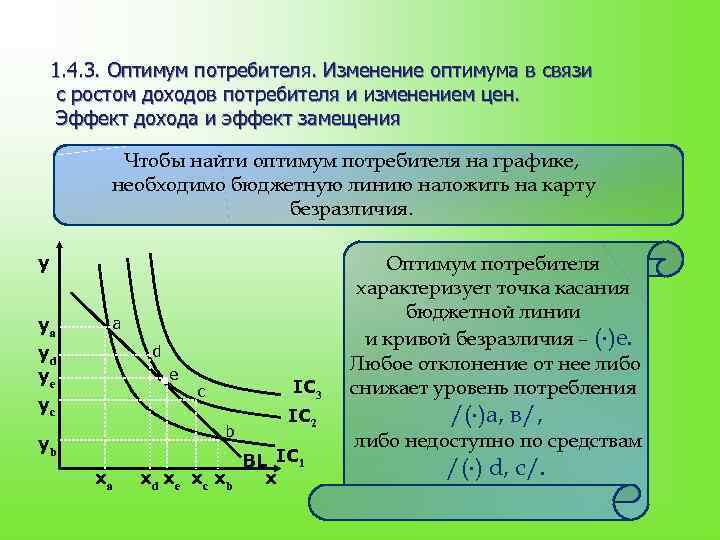 1.4.3. Оптимум потребителя. Изменение оптимума в связи с ростом доходов потребителя и изменением цен. Эффект дохода и эффект замещения

Чтобы найти оптимум потребителя на графике, необходимо бюджетную линию наложить на карту безразличия.

y
$y_a$
$y_d$
$y_e$
$y_c$
$y_b$
a
d
e
c
b
$IC_3$
$IC_2$
$IC_1$
BL
$x_a$ $x_d$ $x_e$ $x_c$ $x_b$ x

Оптимум потребителя характеризует точка касания бюджетной линии и кривой безразличия – (·)е. Любое отклонение от нее либо снижает уровень потребления /(·)а, в/, либо недоступно по средствам /(·) d, c/.